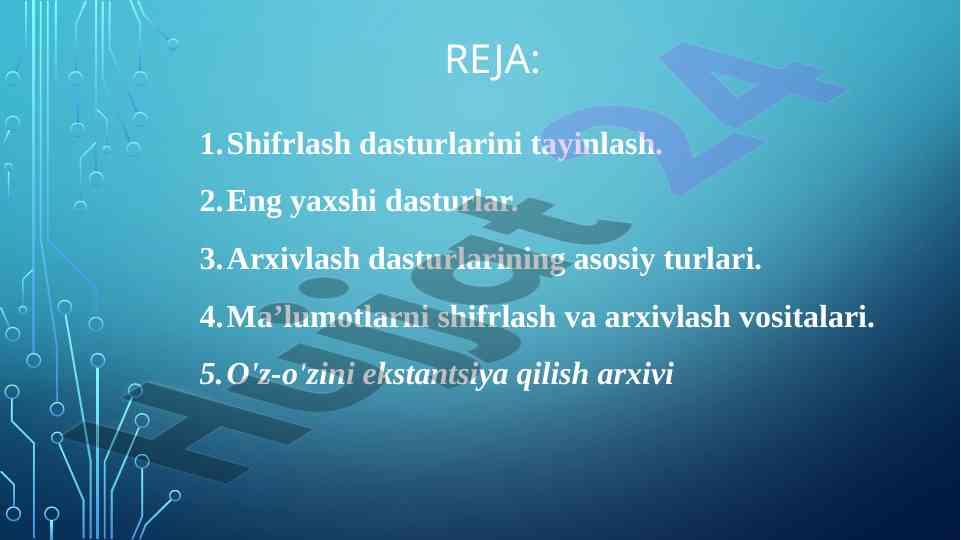 REJA:

1. Shifrlash dasturlarini tayinlash.

2. Eng yaxshi dasturlar.

3. Arxivlash dasturlarining asosiy turlari.

4. Ma’lumotlarni shifrlash va arxivlash vositalari.

5. O'z-o'zini ekstantsiya qilish arxivi

Hujjat 24